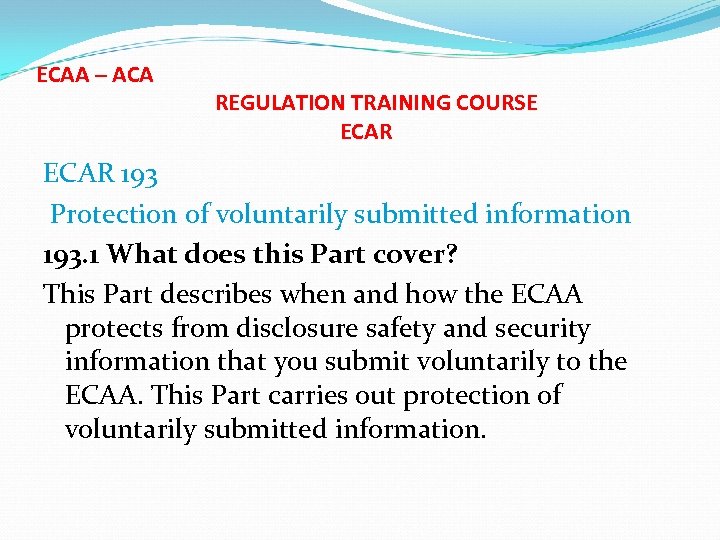 ECAA – ACA

REGULATION TRAINING COURSE
ECAR

ECAR 193

Protection of voluntarily submitted information

193.1 What does this Part cover?

This Part describes when and how the ECAA protects from disclosure safety and security information that you submit voluntarily to the ECAA. This Part carries out protection of voluntarily submitted information.